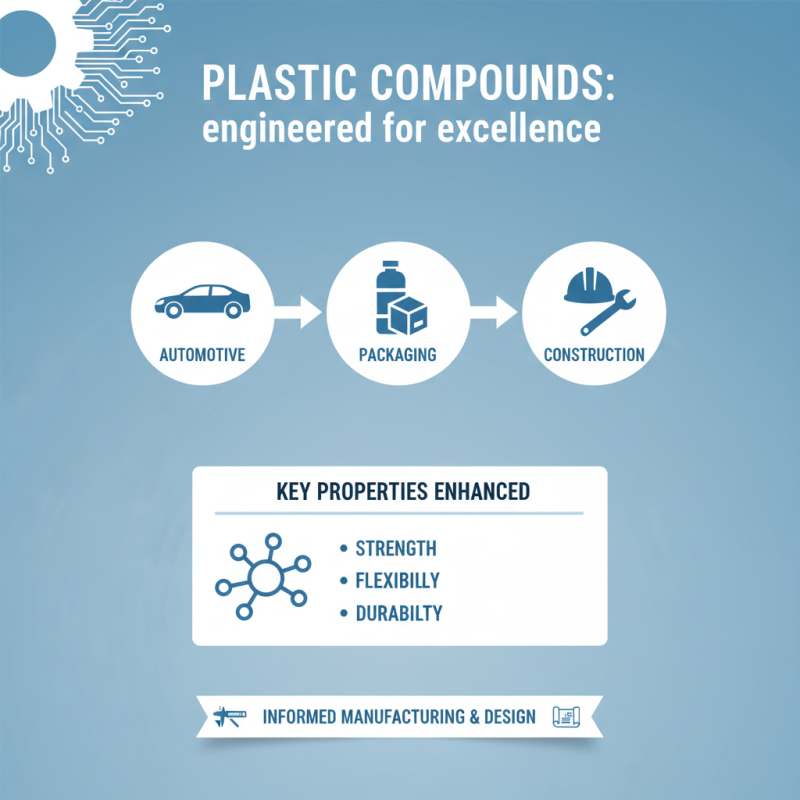 PLASTIC COMPOUNDS:
engineered for excellence

AUTOMOTIVE

PACKAGING

CONSTRUCTION

KEY PROPERTIES ENHANCED

• STRENGTH
• FLEXIBILLY
• DURABILTY

INFORMED MANUFACTURING & DESIGN